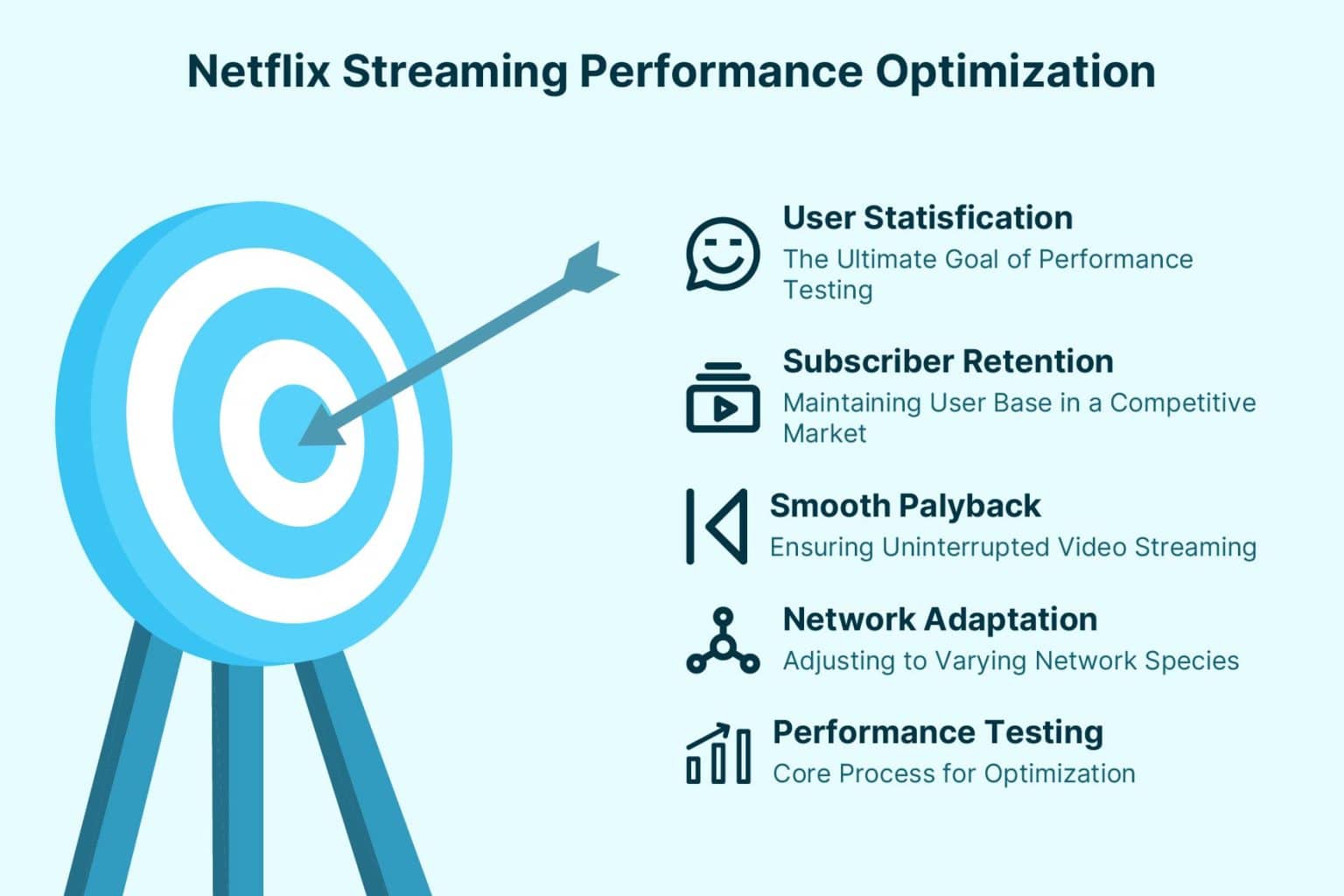 Netflix Streaming Performance Optimization

User Statisfication
The Ultimate Goal of Performance Testing

Subscriber Retention
Maintaining User Base in a Competitive Market

Smooth Palyback
Ensuring Uninterrupted Video Streaming

Network Adaptation
Adjusting to Varying Network Species

Performance Testing
Core Process for Optimization